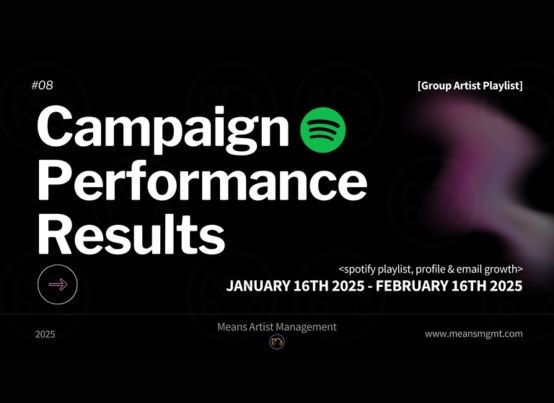 #08

[Group Artist Playlist]

Campaign Performance Results

<spotify playlist, profile & email growth>
JANUARY 16TH 2025 - FEBRUARY 16TH 2025

2025

Means Artist Management

www.meansmgmt.com